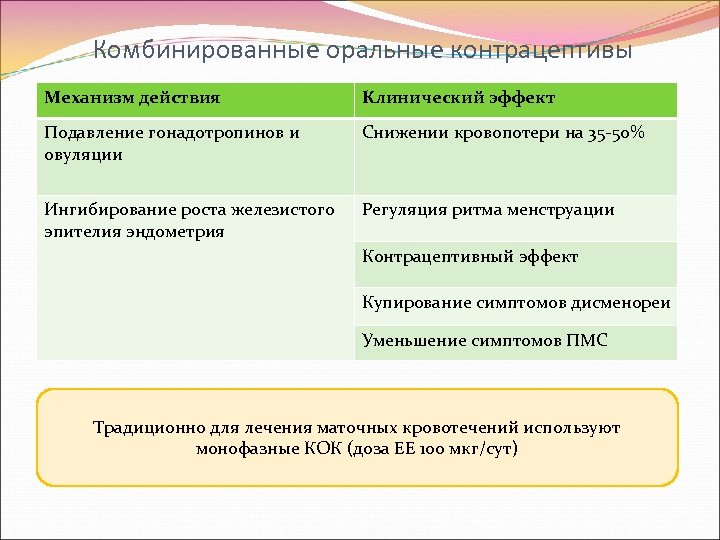 Комбинированные оральные контрацептивы

| Механизм действия | Клинический эффект |
|---|---|
| Подавление гонадотропинов и овуляции | Снижении кровопотери на 35-50% |
| Ингибирование роста железистого эпителия эндометрия | Регуляция ритма менструации |
| | Контрацептивный эффект |
| | Купирование симптомов дисменореи |
| | Уменьшение симптомов ПМС |

Традиционно для лечения маточных кровотечений используют монофазные КОК (доза ЕЕ 100 мкг/сут)